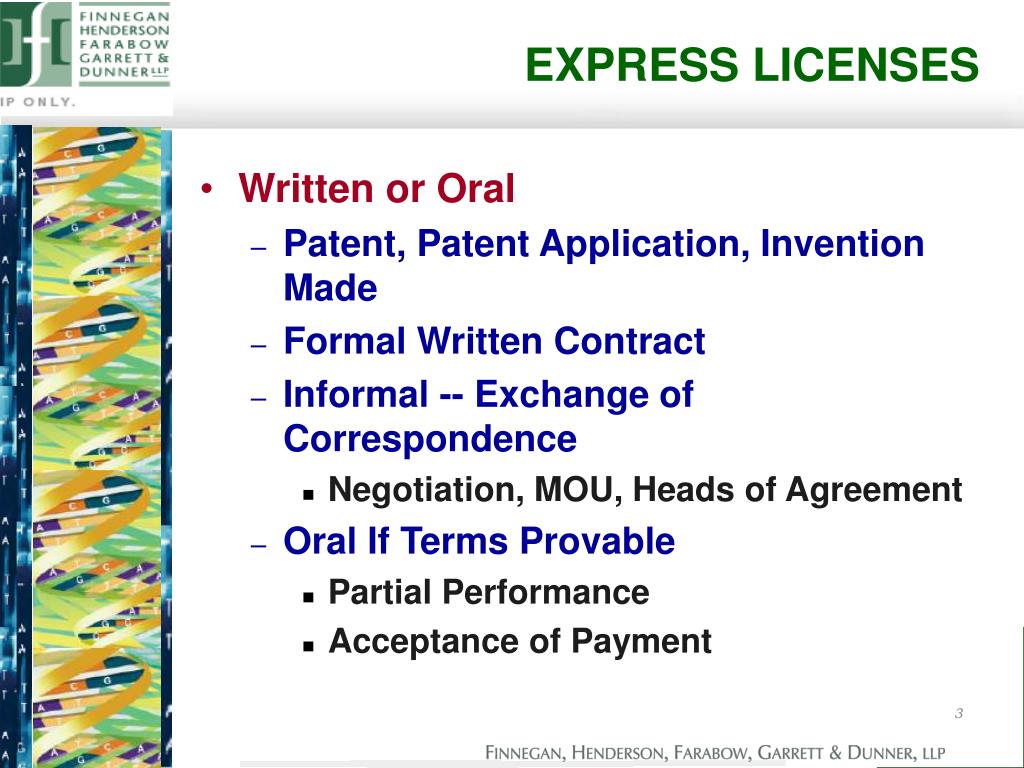 FINNEGAN
HENDERSON
FARABOW
GARRETT &
DUNNER LLP
IP ONLY.

EXPRESS LICENSES

• Written or Oral
– Patent, Patent Application, Invention Made
– Formal Written Contract
– Informal -- Exchange of Correspondence
▪ Negotiation, MOU, Heads of Agreement
– Oral If Terms Provable
▪ Partial Performance
▪ Acceptance of Payment

3

FINNEGAN, HENDERSON, FARABOW, GARRETT & DUNNER, LLP